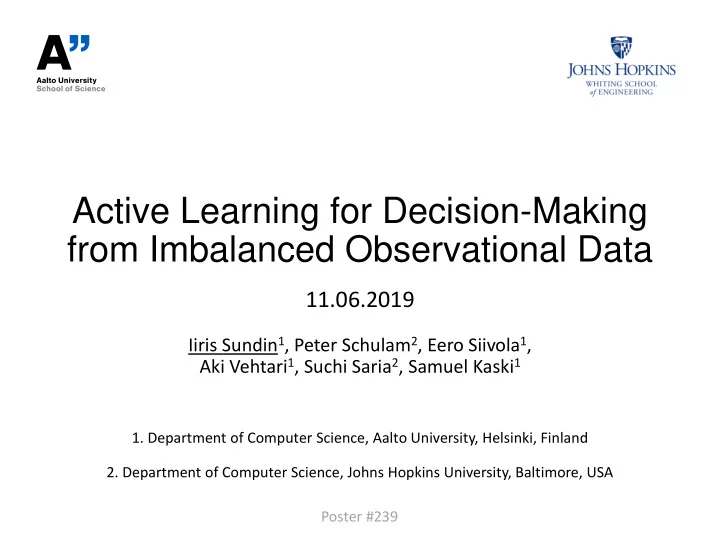 A"
Aalto University
School of Science

JOHNS HOPKINS
WHITING SCHOOL
of ENGINEERING

Active Learning for Decision-Making from Imbalanced Observational Data

11.06.2019

Iiris Sundin$^1$, Peter Schulam$^2$, Eero Siivola$^1$, Aki Vehtari$^1$, Suchi Saria$^2$, Samuel Kaski$^1$

1. Department of Computer Science, Aalto University, Helsinki, Finland

2. Department of Computer Science, Johns Hopkins University, Baltimore, USA

Poster #239